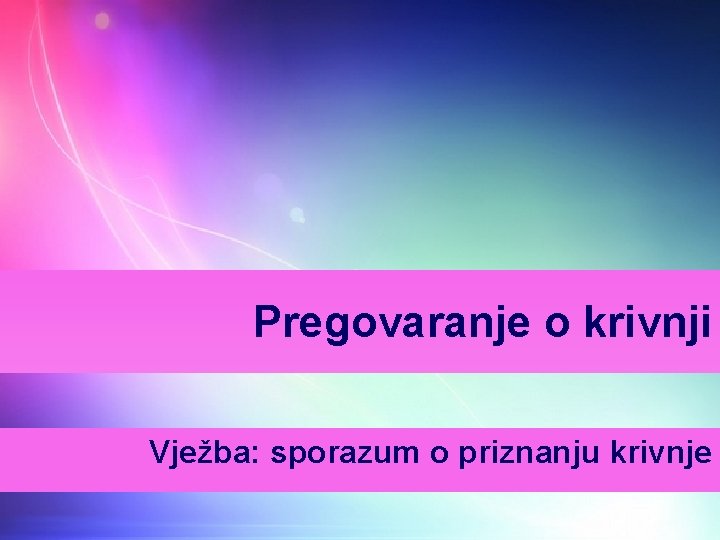 Pregovaranje o krivnji

Vježba: sporazum o priznanju krivnje